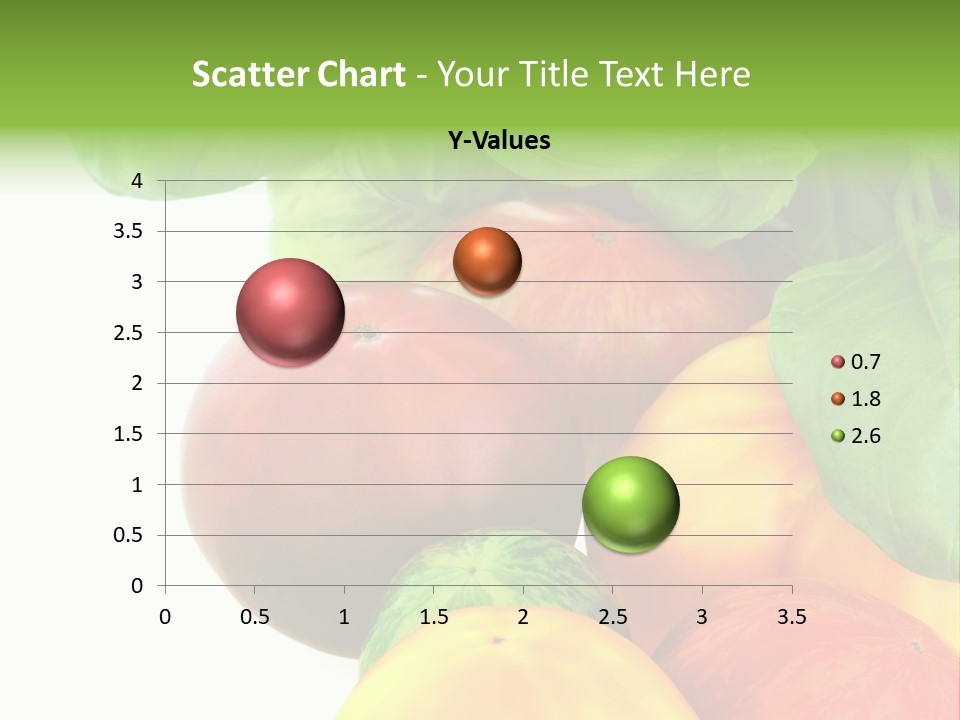 Scatter Chart - Your Title Text Here

Y-Values

4
3.5
3
2.5
2
1.5
1
0.5
0

0 0.5 1 1.5 2 2.5 3 3.5

0.7
1.8
2.6